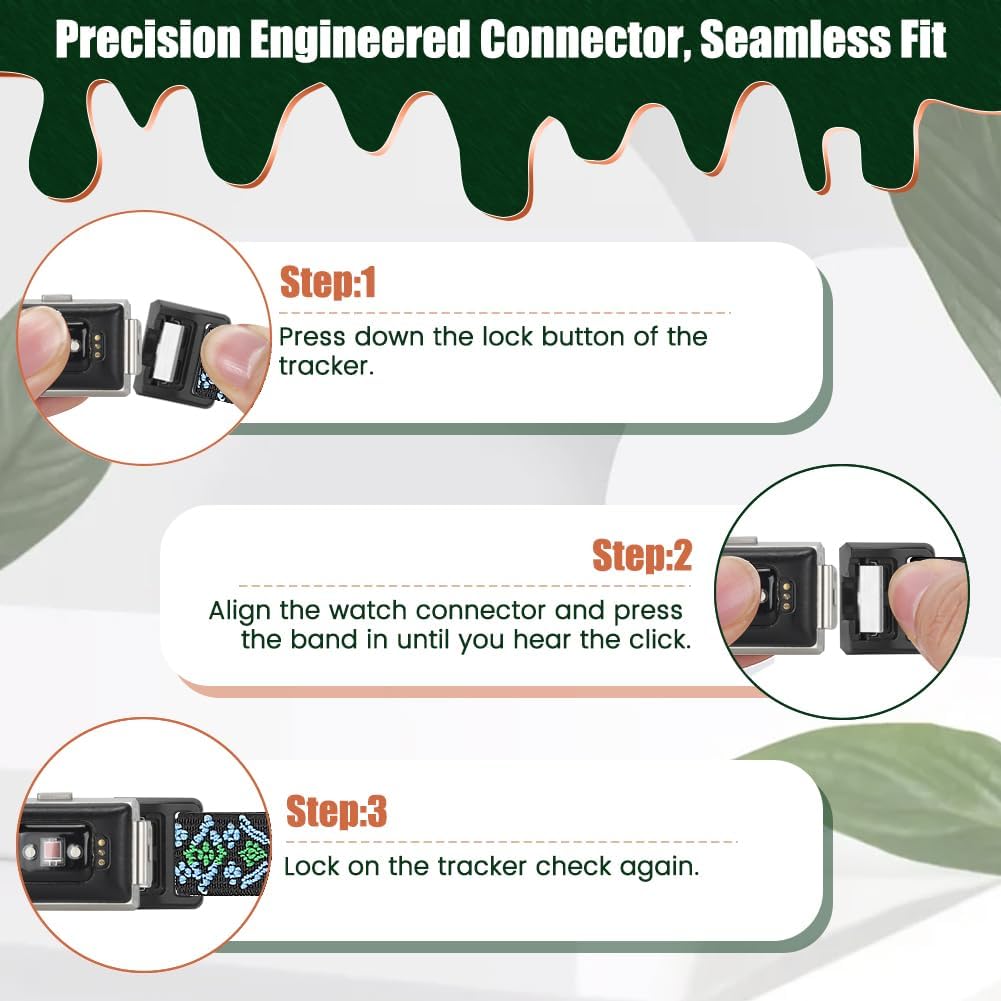 Precision Engineered Connector, Seamless Fit

Step:1

Press down the lock button of the tracker.

Step:2

Align the watch connector and press the band in until you hear the click.

Step:3

Lock on the tracker check again.